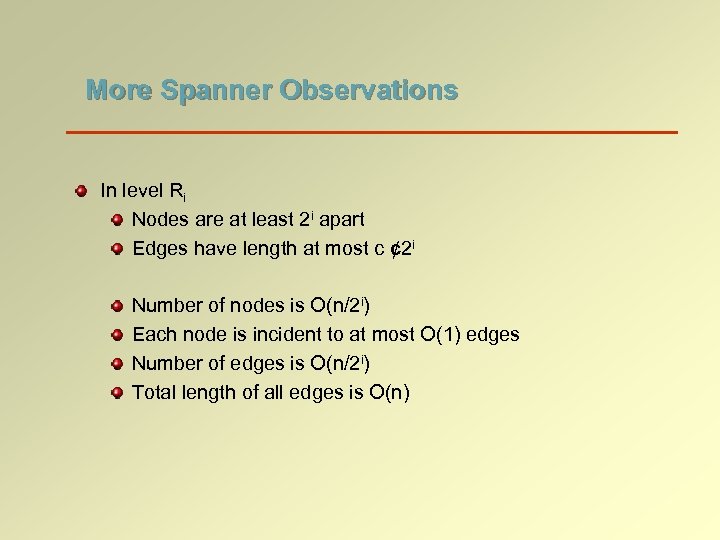 More Spanner Observations

In level $R_i$

Nodes are at least $2^i$ apart

Edges have length at most c ¢$2^i$

Number of nodes is $O(n/2^i)$

Each node is incident to at most O(1) edges

Number of edges is $O(n/2^i)$

Total length of all edges is O(n)